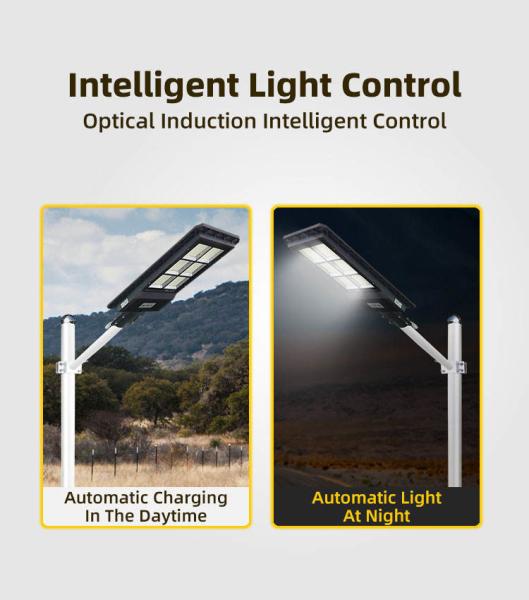 Intelligent Light Control
Optical Induction Intelligent Control

Automatic Charging In The Daytime

Automatic Light At Night